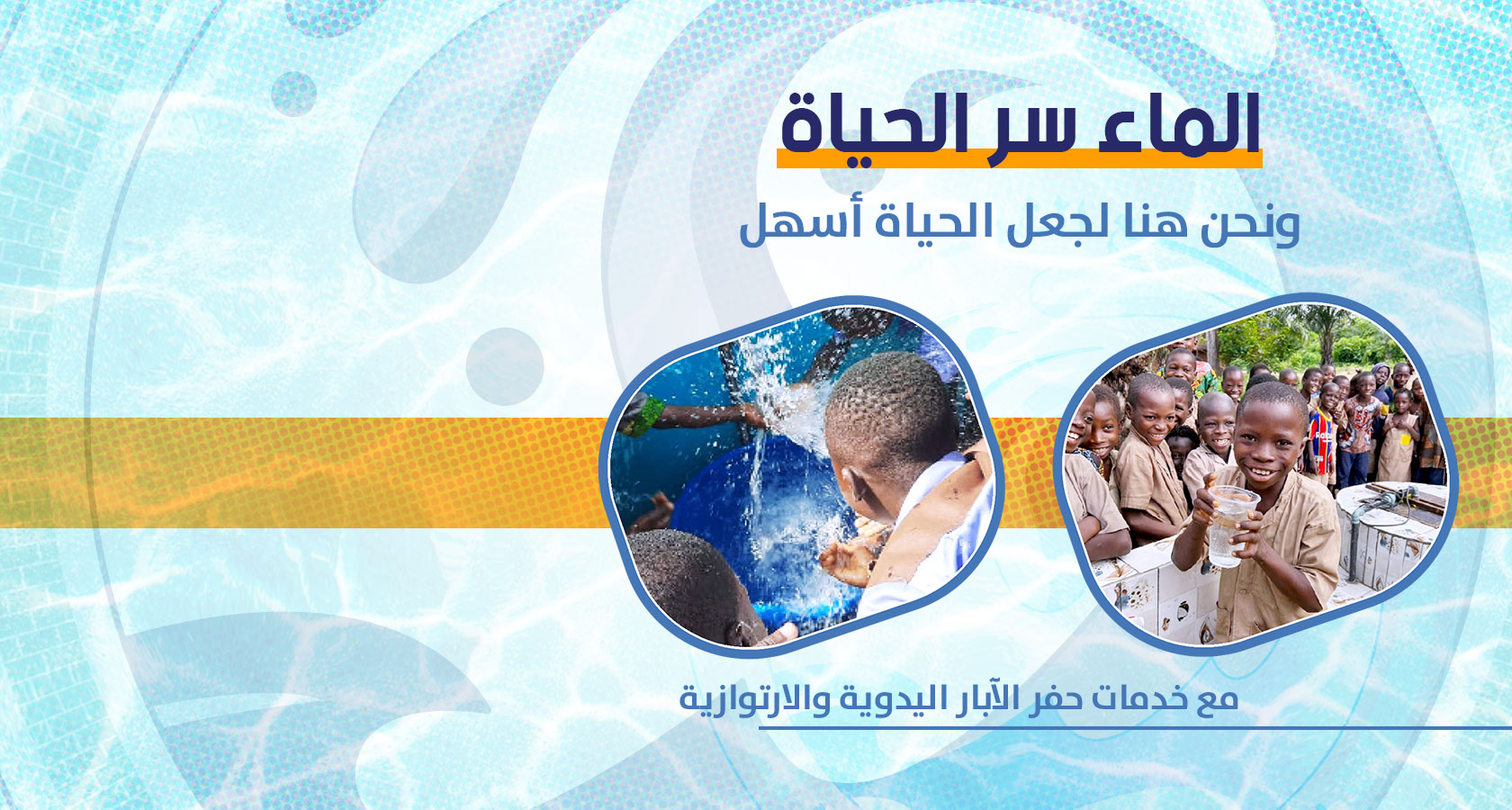 الماء سر الحياة

ونحن هنا لجعل الحياة أسهل

مع خدمات حفر الآبار اليدوية والارتوازية